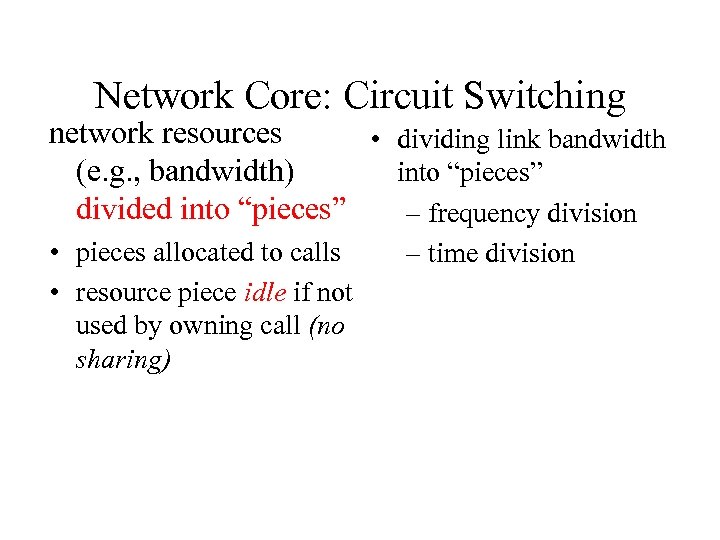 Network Core: Circuit Switching

network resources (e.g., bandwidth) divided into “pieces”

• pieces allocated to calls

• resource piece idle if not used by owning call (no sharing)

• dividing link bandwidth into “pieces”

– frequency division

– time division